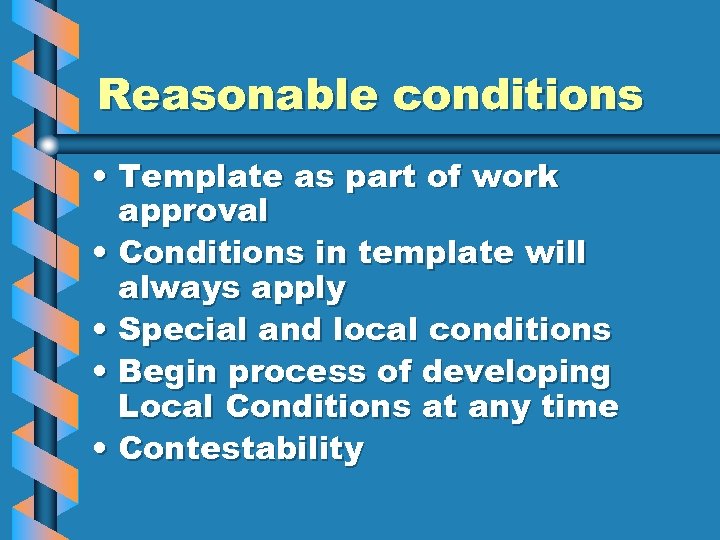 Reasonable conditions

• Template as part of work approval
• Conditions in template will always apply
• Special and local conditions
• Begin process of developing Local Conditions at any time
• Contestability